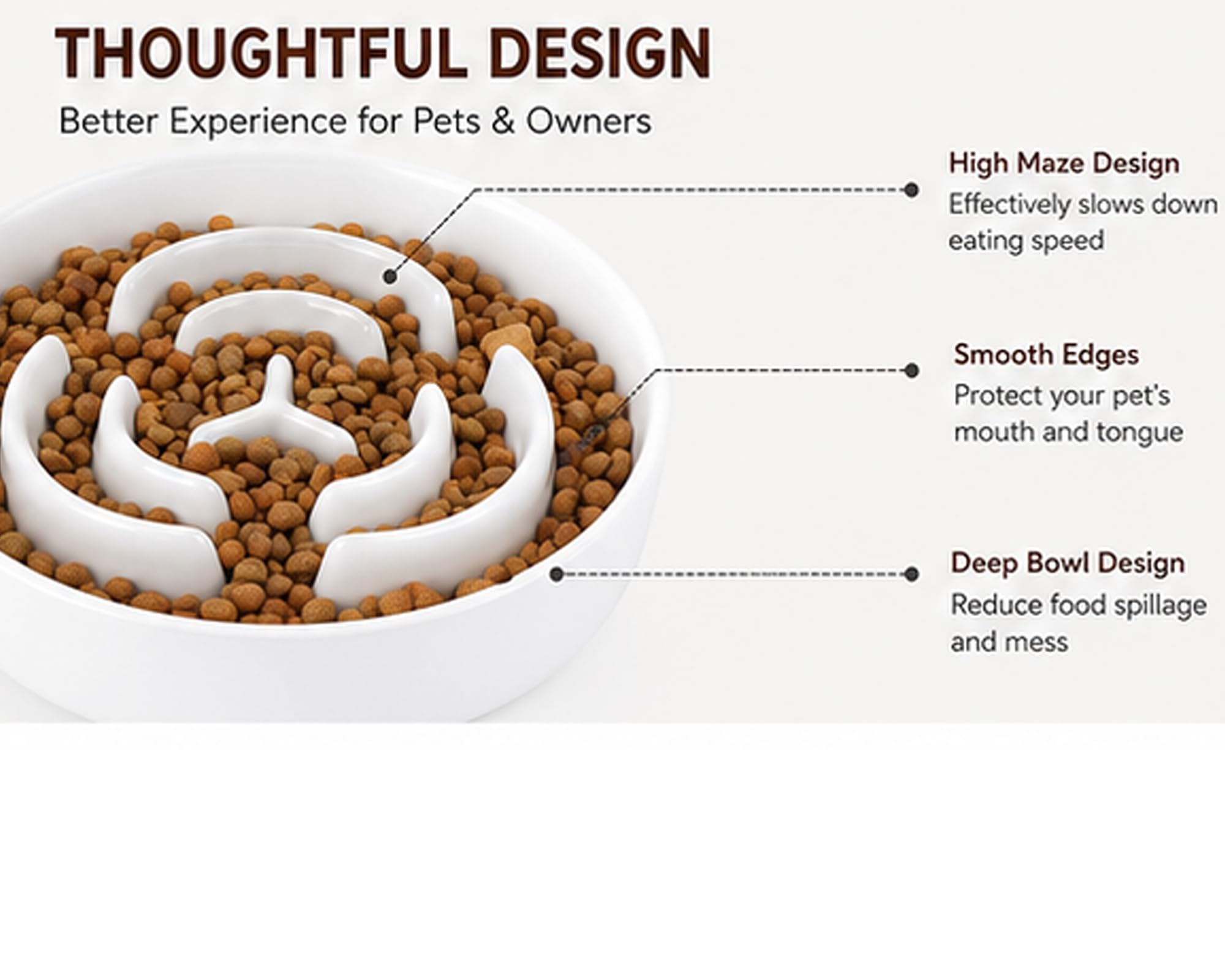 THOUGHTFUL DESIGN

Better Experience for Pets & Owners

High Maze Design

Effectively slows down eating speed

Smooth Edges

Protect your pet's mouth and tongue

Deep Bowl Design

Reduce food spillage and mess